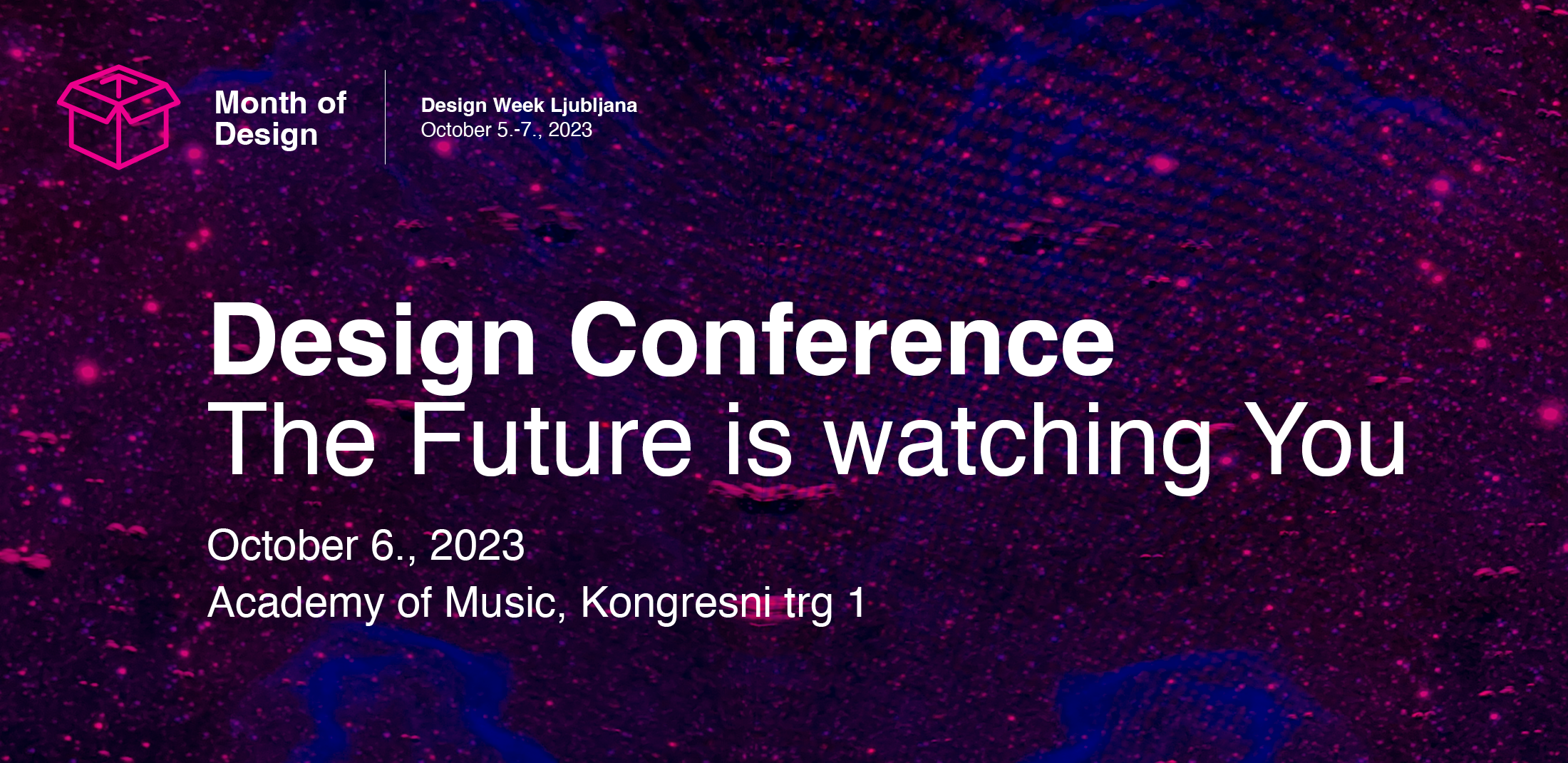 Month of Design

Design Week Ljubljana
October 5.-7., 2023

Design Conference
The Future is watching You

October 6., 2023
Academy of Music, Kongresni trg 1